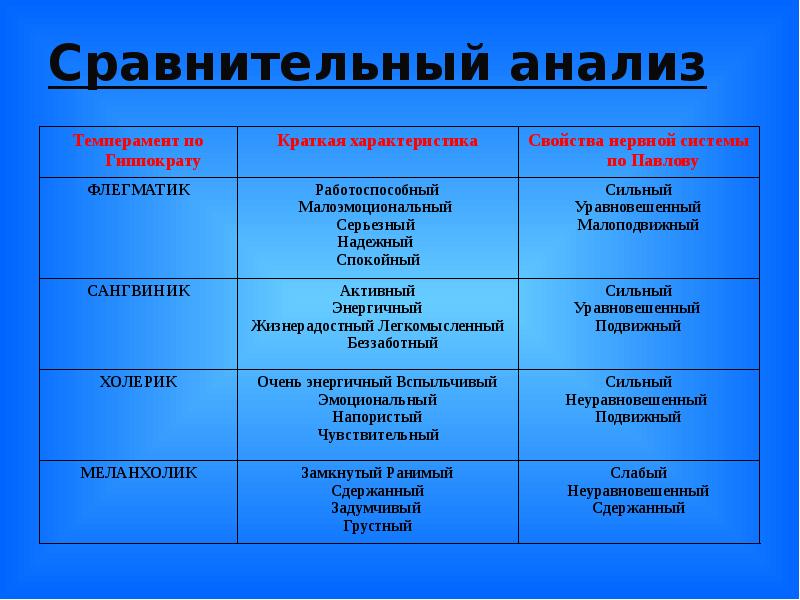 Сравнительный анализ

| Темперамент по Гиппократу | Краткая характеристика | Свойства нервной системы по Павлову |
|---|---|---|
| ФЛЕГМАТИК | Работоспособный Малоэмоциональный Серьезный Надежный Спокойный | Сильный Уравновешенный Малоподвижный |
| САНГВИНИК | Активный Энергичный Жизнерадостный Легкомысленный Беззаботный | Сильный Уравновешенный Подвижный |
| ХОЛЕРИК | Очень энергичный Вспыльчивый Эмоциональный Напористый Чувствительный | Сильный Неуравновешенный Подвижный |
| МЕЛАНХОЛИК | Замкнутый Ранимый Сдержанный Задумчивый Грустный | Слабый Неуравновешенный Сдержанный |